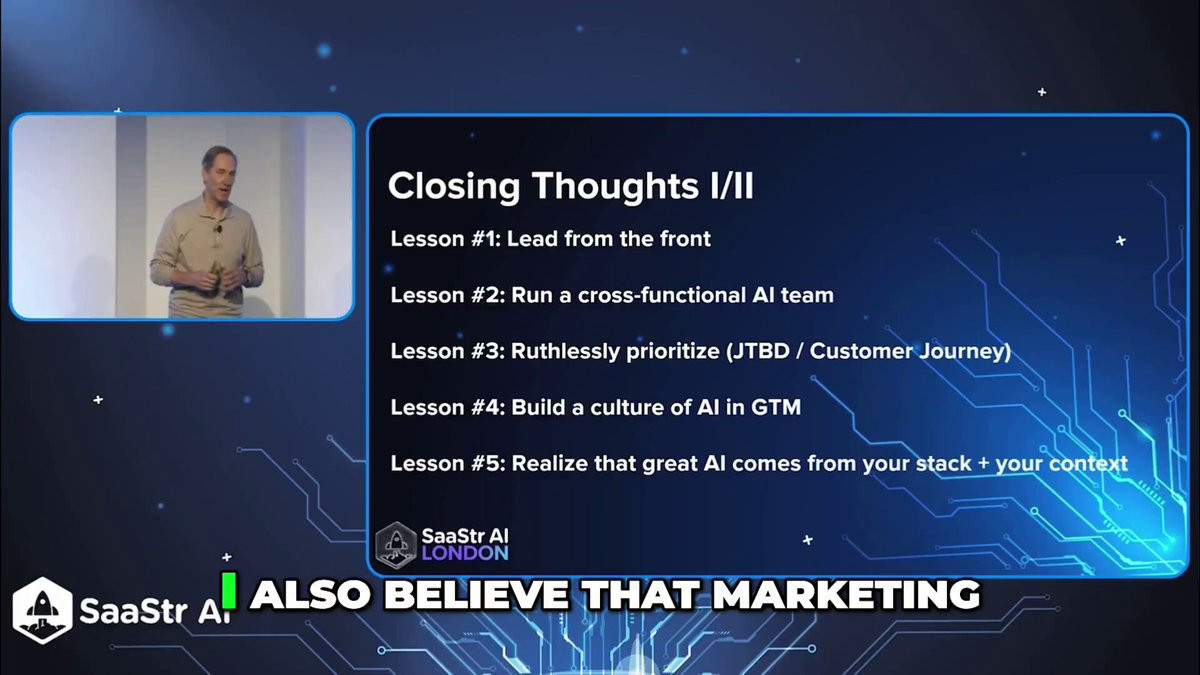 Closing Thoughts I/II

Lesson #1: Lead from the front

Lesson #2: Run a cross-functional AI team

Lesson #3: Ruthlessly prioritize (JTBD / Customer Journey)

Lesson #4: Build a culture of AI in GTM

Lesson #5: Realize that great AI comes from your stack + your context

SaaStr AI LONDON

SaaStr AI

I ALSO BELIEVE THAT MARKETING